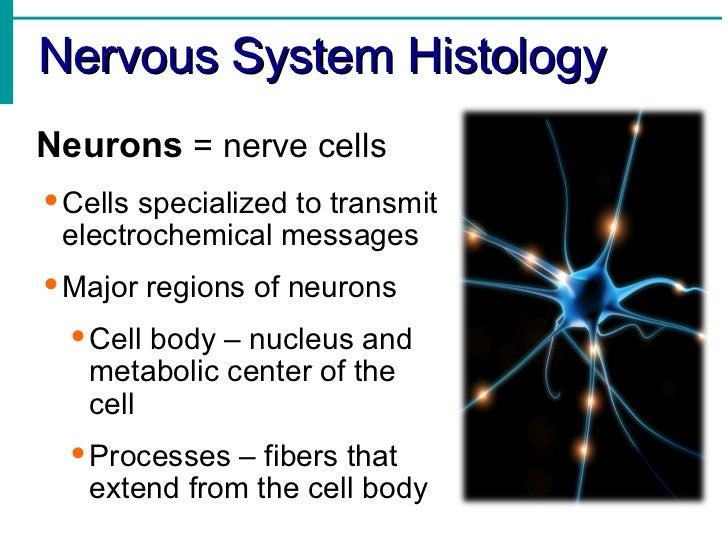 Nervous System Histology

Neurons = nerve cells

• Cells specialized to transmit electrochemical messages

• Major regions of neurons

• Cell body – nucleus and metabolic center of the cell

• Processes – fibers that extend from the cell body